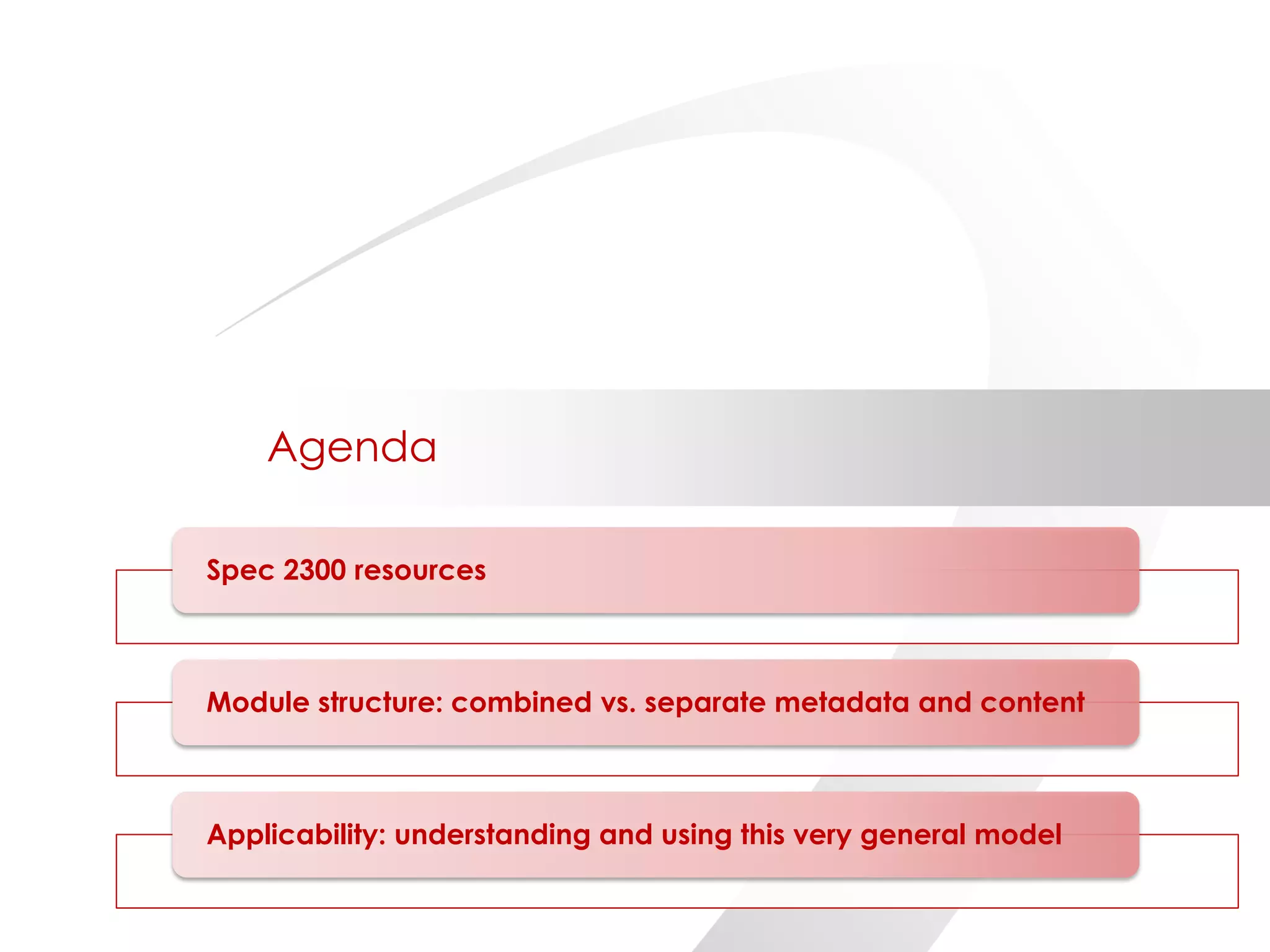 Agenda

Spec 2300 resources

Module structure: combined vs. separate metadata and content

Applicability: understanding and using this very general model